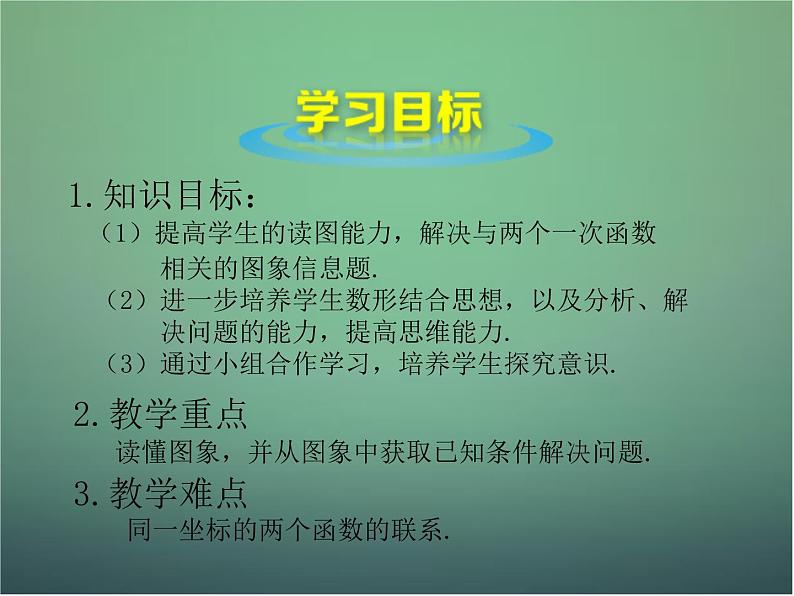 学习目标

1.知识目标：

（1）提高学生的读图能力，解决与两个一次函数相关的图象信息题.

（2）进一步培养学生数形结合思想，以及分析、解决问题的能力，提高思维能力.

（3）通过小组合作学习，培养学生探究意识.

2.教学重点

读懂图象，并从图象中获取已知条件解决问题.

3.教学难点

同一坐标的两个函数的联系.